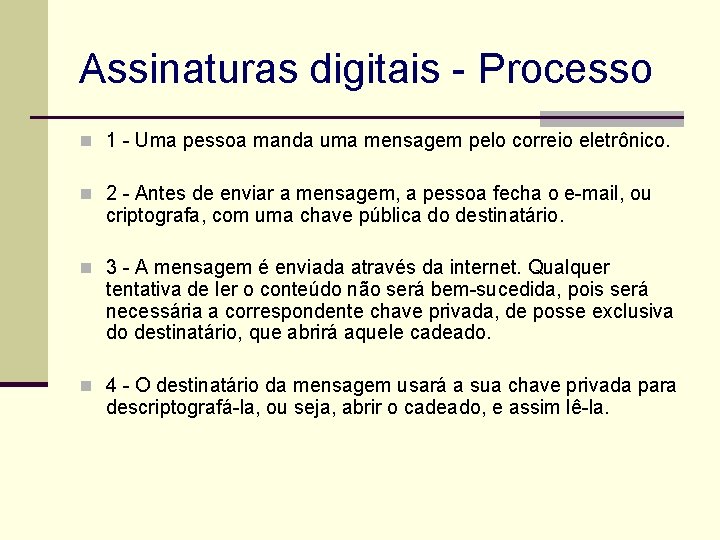 Assinaturas digitais - Processo

1 - Uma pessoa manda uma mensagem pelo correio eletrônico.

2 - Antes de enviar a mensagem, a pessoa fecha o e-mail, ou criptografa, com uma chave pública do destinatário.

3 - A mensagem é enviada através da internet. Qualquer tentativa de ler o conteúdo não será bem-sucedida, pois será necessária a correspondente chave privada, de posse exclusiva do destinatário, que abrirá aquele cadeado.

4 - O destinatário da mensagem usará a sua chave privada para descriptografá-la, ou seja, abrir o cadeado, e assim lê-la.